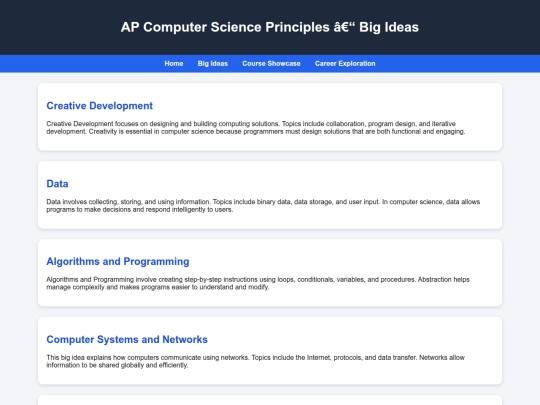 AP Computer Science Principles â€“ Big Ideas

Home Big Ideas Course Showcase Career Exploration

Creative Development

Creative Development focuses on designing and building computing solutions. Topics include collaboration, program design, and iterative development. Creativity is essential in computer science because programmers must design solutions that are both functional and engaging.

Data

Data involves collecting, storing, and using information. Topics include binary data, data storage, and user input. In computer science, data allows programs to make decisions and respond intelligently to users.

Algorithms and Programming

Algorithms and Programming involve creating step-by-step instructions using loops, conditionals, variables, and procedures. Abstraction helps manage complexity and makes programs easier to understand and modify.

Computer Systems and Networks

This big idea explains how computers communicate using networks. Topics include the Internet, protocols, and data transfer. Networks allow information to be shared globally and efficiently.